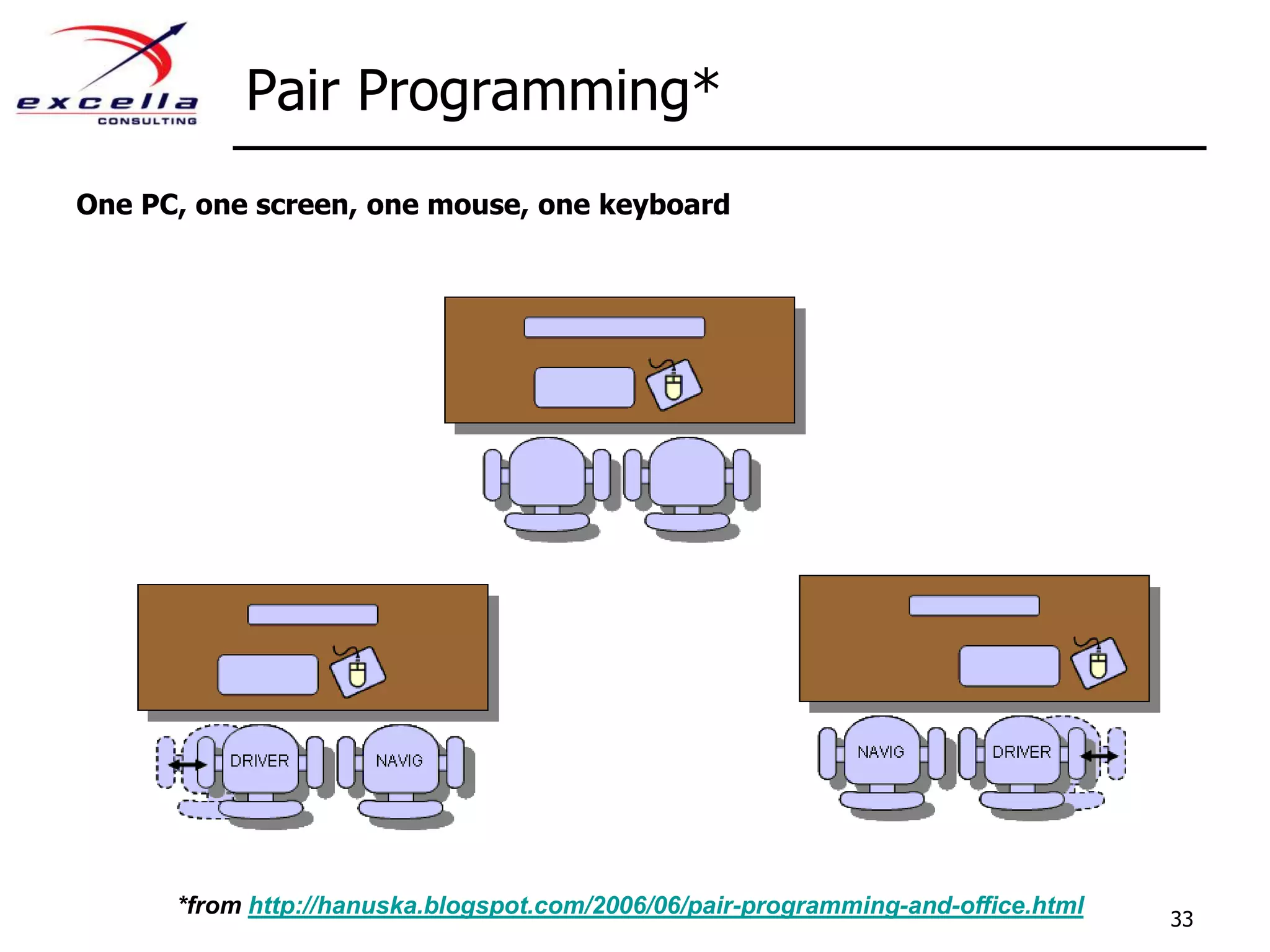 excella
CONSULTING

Pair Programming*

One PC, one screen, one mouse, one keyboard

DRIVER

NAVIG

NAVIG

DRIVER

*from http://hanuska.blogspot.com/2006/06/pair-programming-and-office.html

33